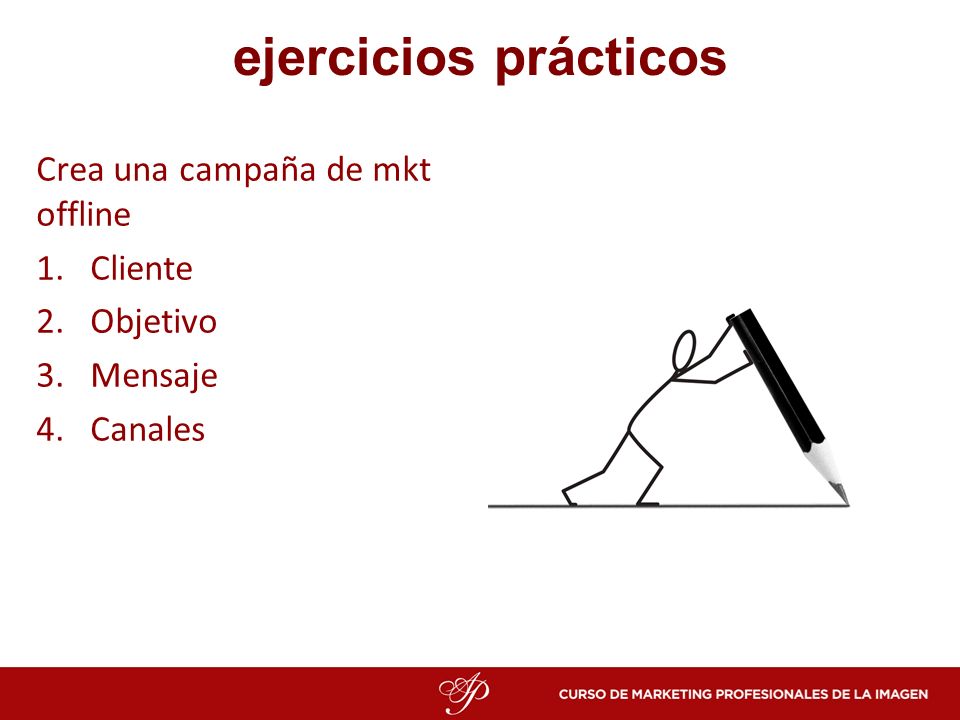 ejercicios prácticos

Crea una campaña de mkt offline

1. Cliente
2. Objetivo
3. Mensaje
4. Canales

AP

CURSO DE MARKETING PROFESIONALES DE LA IMAGEN